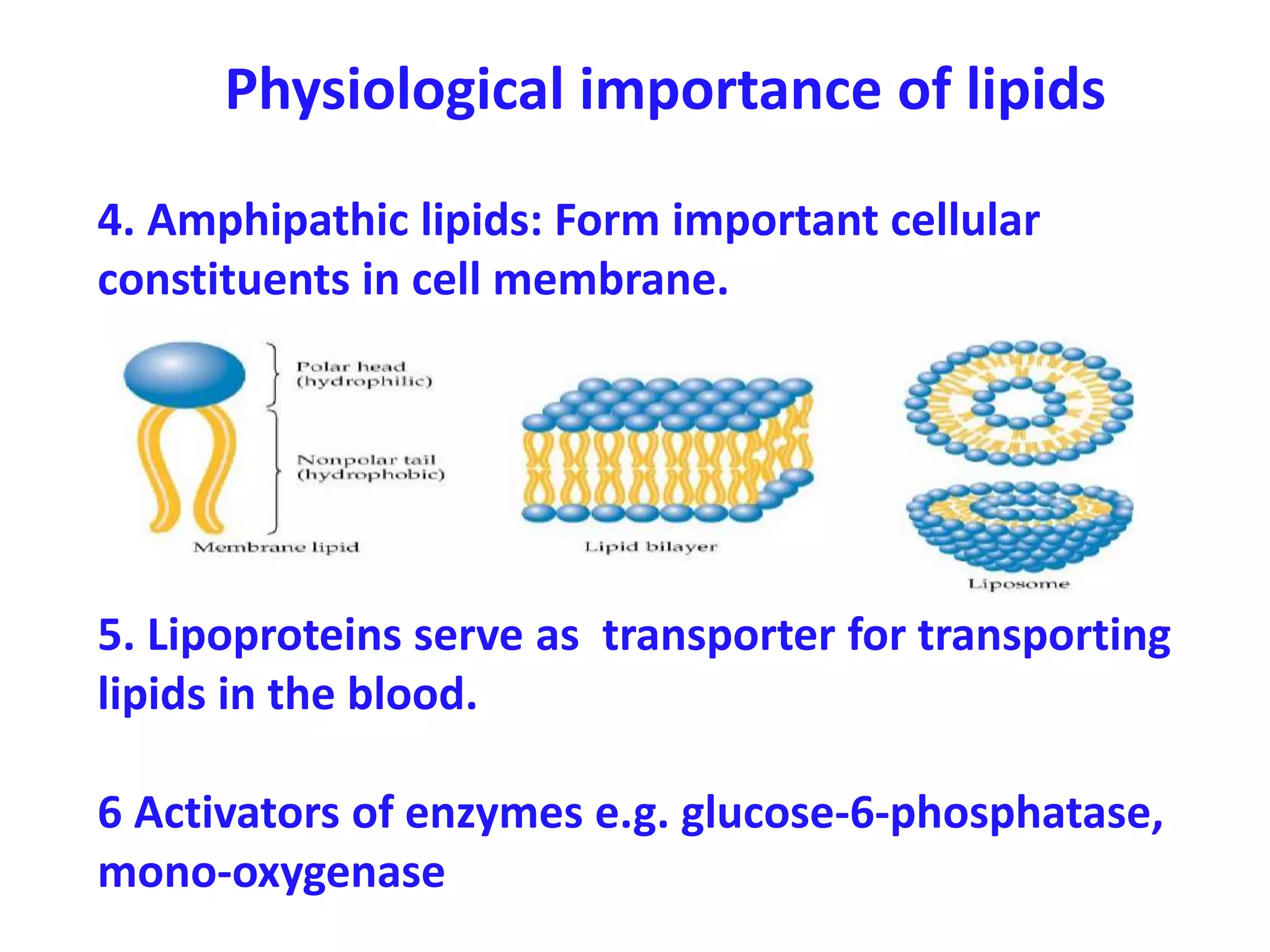 Physiological importance of lipids

4. Amphipathic lipids: Form important cellular constituents in cell membrane.

Polar head (hydrophilic)

Nonpolar tail (hydrophobic)

Membrane lipid

Lipid bilayer

Liposome

5. Lipoproteins serve as transporter for transporting lipids in the blood.

6 Activators of enzymes e.g. glucose-6-phosphatase, mono-oxygenase